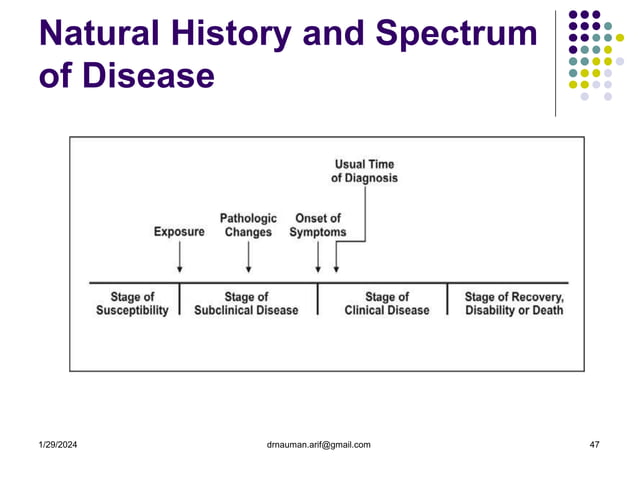 Natural History and Spectrum of Disease

Usual Time of Diagnosis

Exposure

Pathologic Changes

Onset of Symptoms

Stage of Susceptibility

Stage of Subclinical Disease

Stage of Clinical Disease

Stage of Recovery, Disability or Death

1/29/2024

drnauman.arif@gmail.com

47